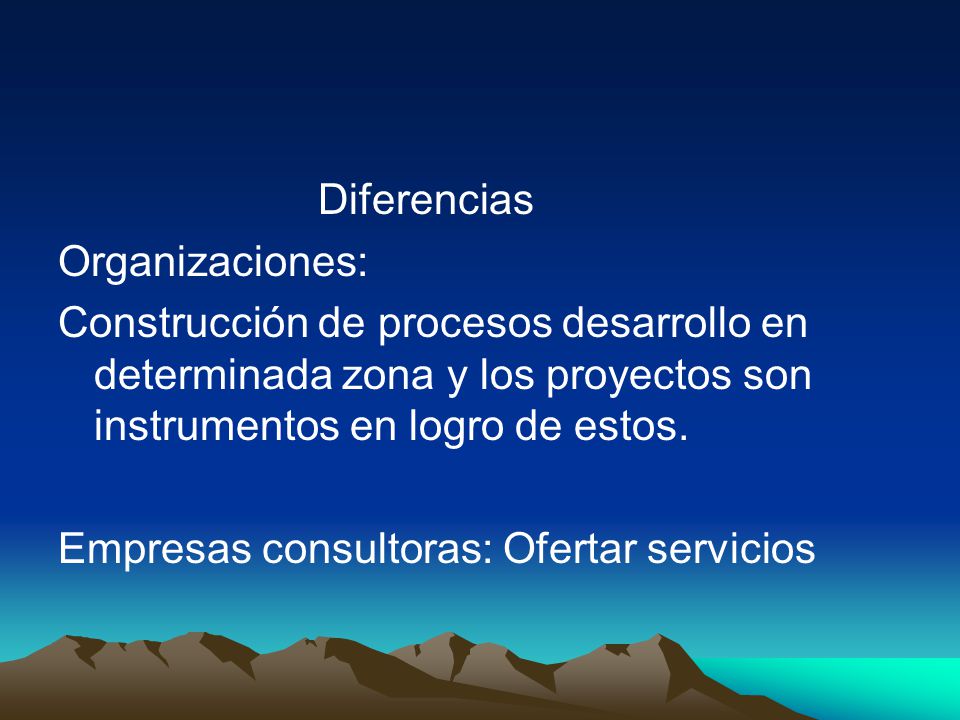 Diferencias

Organizaciones:

Construcción de procesos desarrollo en determinada zona y los proyectos son instrumentos en logro de estos.

Empresas consultoras: Ofertar servicios